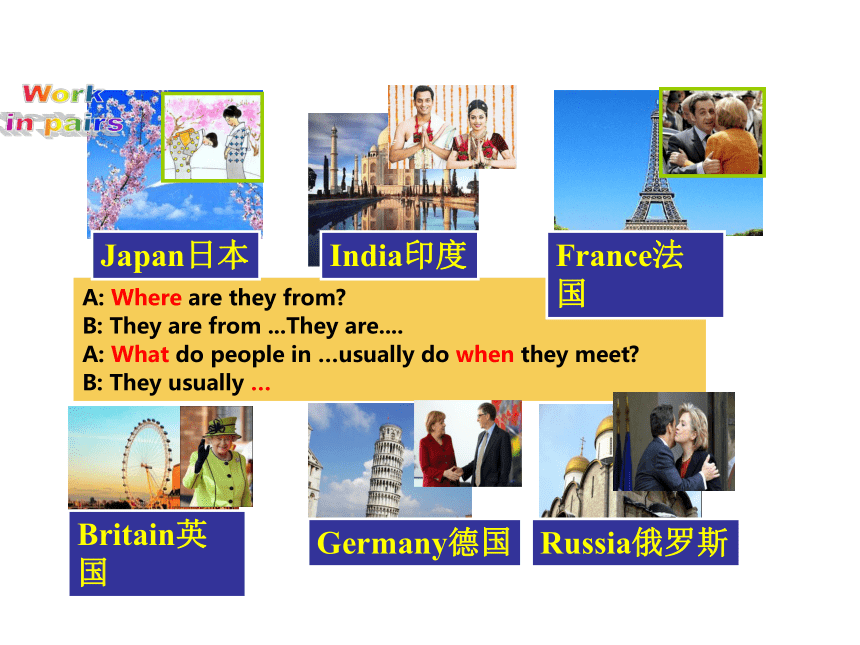 Work in pairs

Japan日本

India印度

France法国

A: Where are they from?
B: They are from ...They are....
A: What do people in ...usually do when they meet?
B: They usually ...

Britain英国

Germany德国

Russia俄罗斯